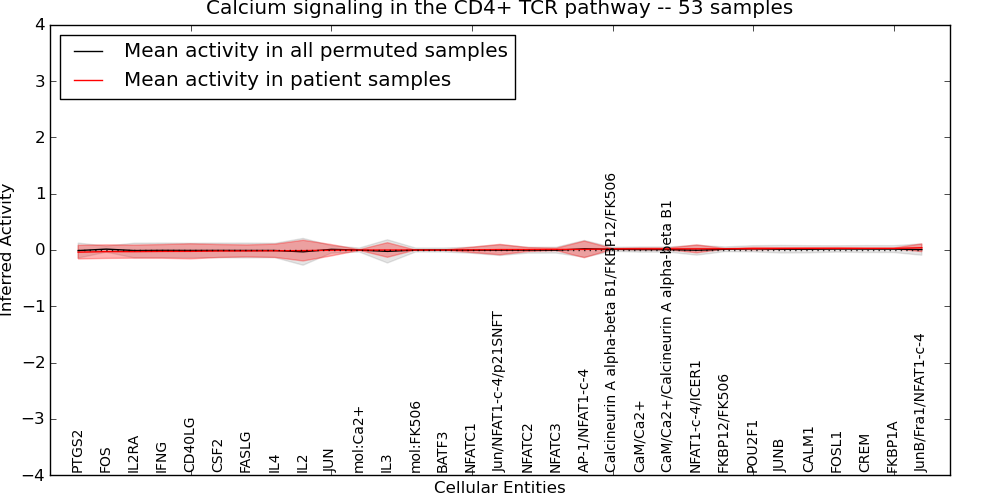 Calcium signaling in the CD4+ TCR pathway -- 53 samples

Mean activity in all permuted samples
Mean activity in patient samples

Inferred Activity

4
3
2
1
0
−1
−2
−3
−4

PTGS2
FOS
IL2RA
IFNG
CD40LG
CSF2
FASLG
IL4
IL2
JUN
mol:Ca2+
IL3
mol:FK506
BATF3
NFATC1
Jun/NFAT1-c-4/p21SNFT
NFATC2
NFATC3
AP-1/NFAT1-c-4
Calcineurin A alpha-beta B1/FKBP12/FK506
CaM/Ca2+
CaM/Ca2+/Calcineurin A alpha-beta B1
NFAT1-c-4/ICER1
FKBP12/FK506
POU2F1
JUNB
CALM1
FOSL1
CREM
FKBP1A
JunB/Fra1/NFAT1-c-4

Cellular Entities